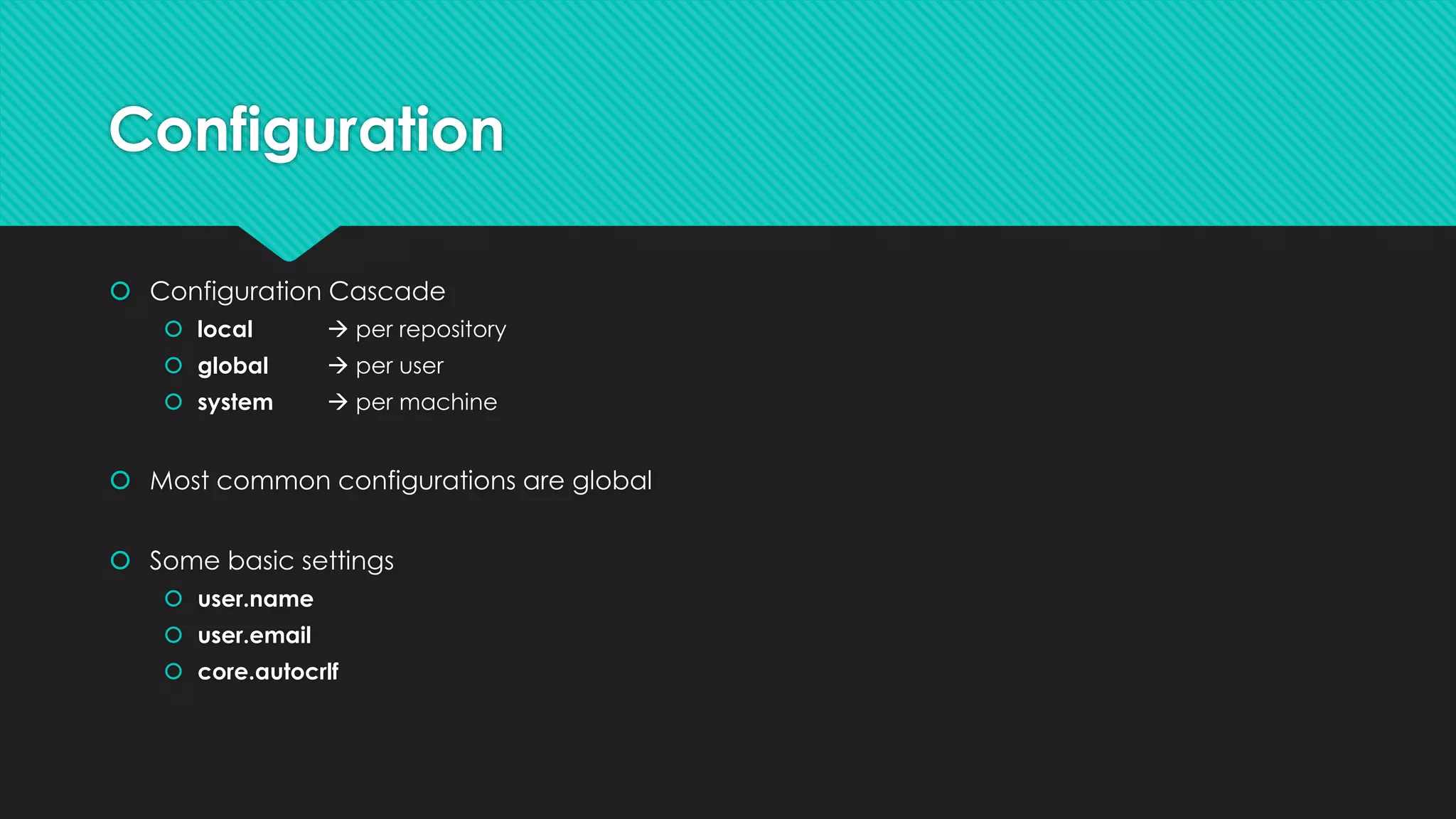 Configuration

Configuration Cascade
local → per repository
global → per user
system → per machine

Most common configurations are global

Some basic settings
user.name
user.email
core.autocrlf